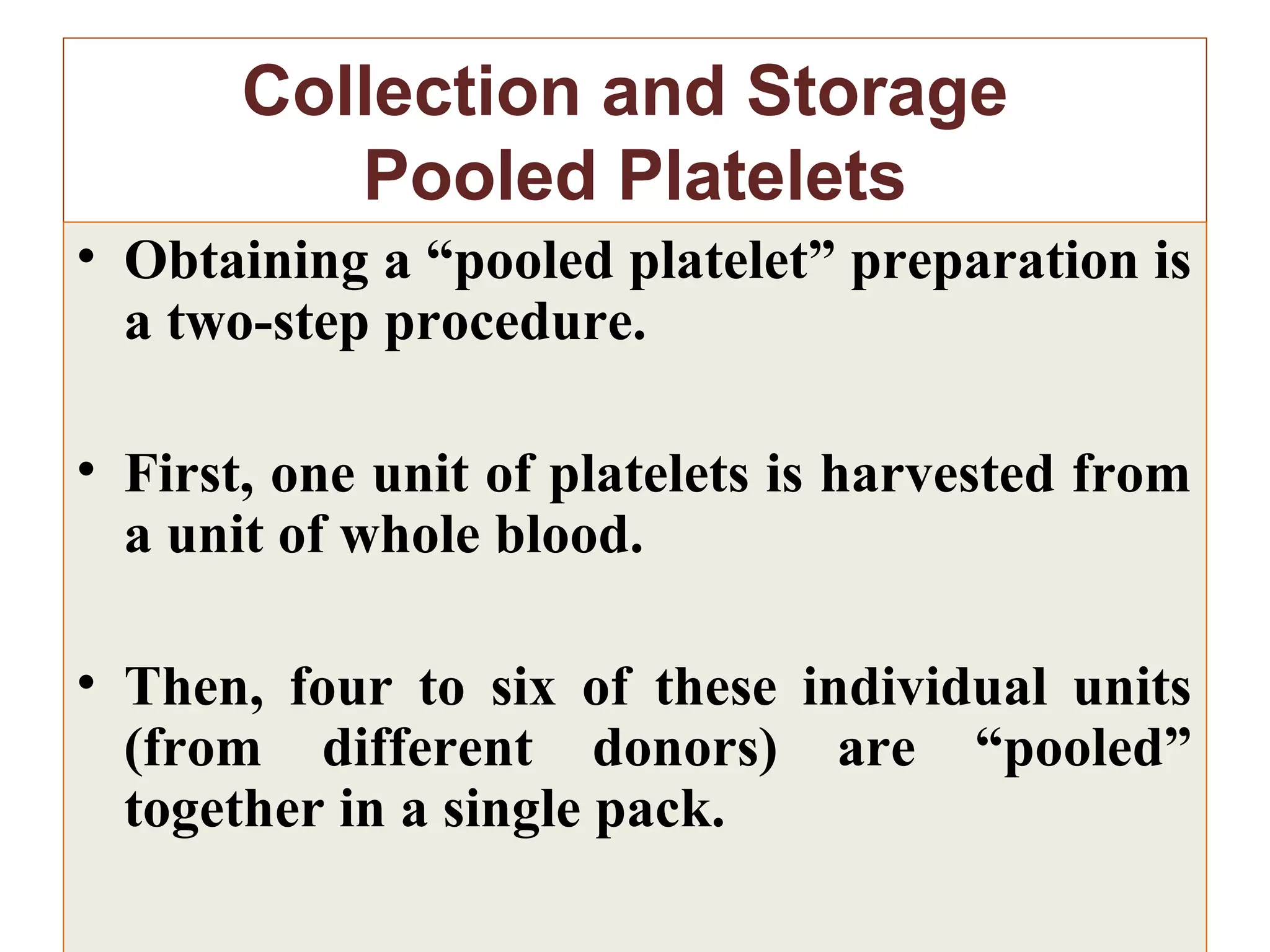 Collection and Storage
Pooled Platelets

• Obtaining a “pooled platelet” preparation is a two-step procedure.

• First, one unit of platelets is harvested from a unit of whole blood.

• Then, four to six of these individual units (from different donors) are “pooled” together in a single pack.